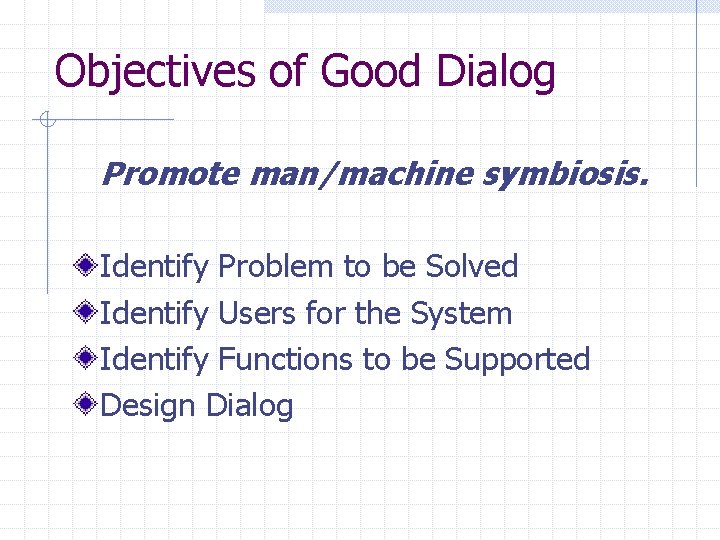 Objectives of Good Dialog

Promote man/machine symbiosis.

Identify Problem to be Solved
Identify Users for the System
Identify Functions to be Supported
Design Dialog